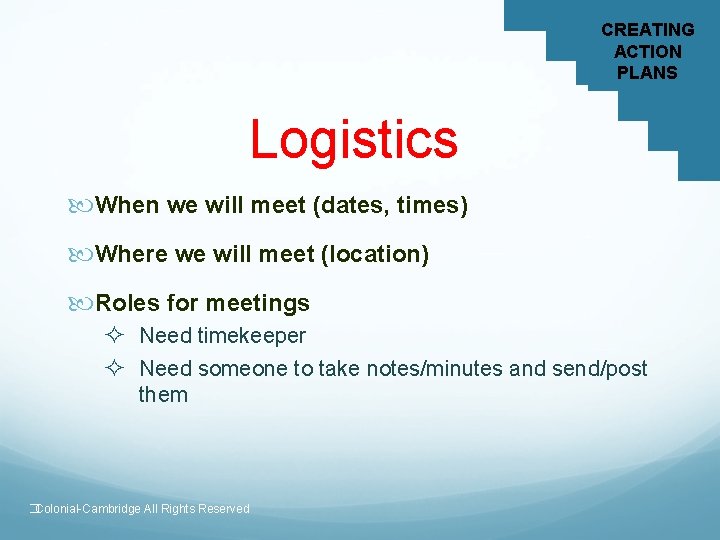 CREATING ACTION PLANS

Logistics

When we will meet (dates, times)

Where we will meet (location)

Roles for meetings

Need timekeeper

Need someone to take notes/minutes and send/post them

Colonial-Cambridge All Rights Reserved